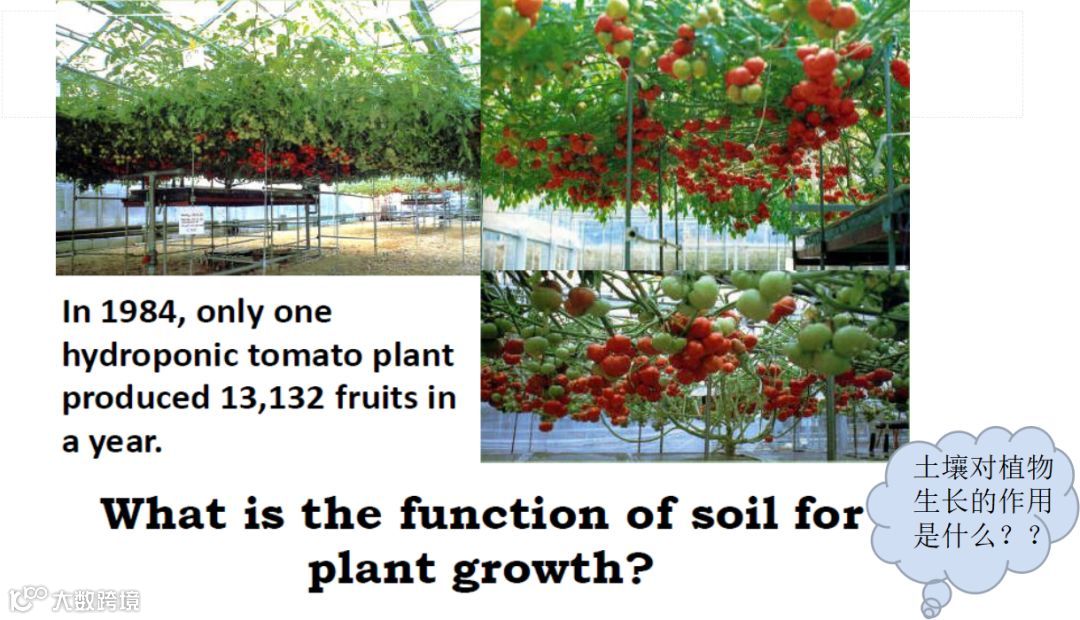 In 1984, only one hydroponic tomato plant produced 13,132 fruits in a year.

What is the function of soil for plant growth?

土壤对植物生长的作用是什么？？

大数跨境